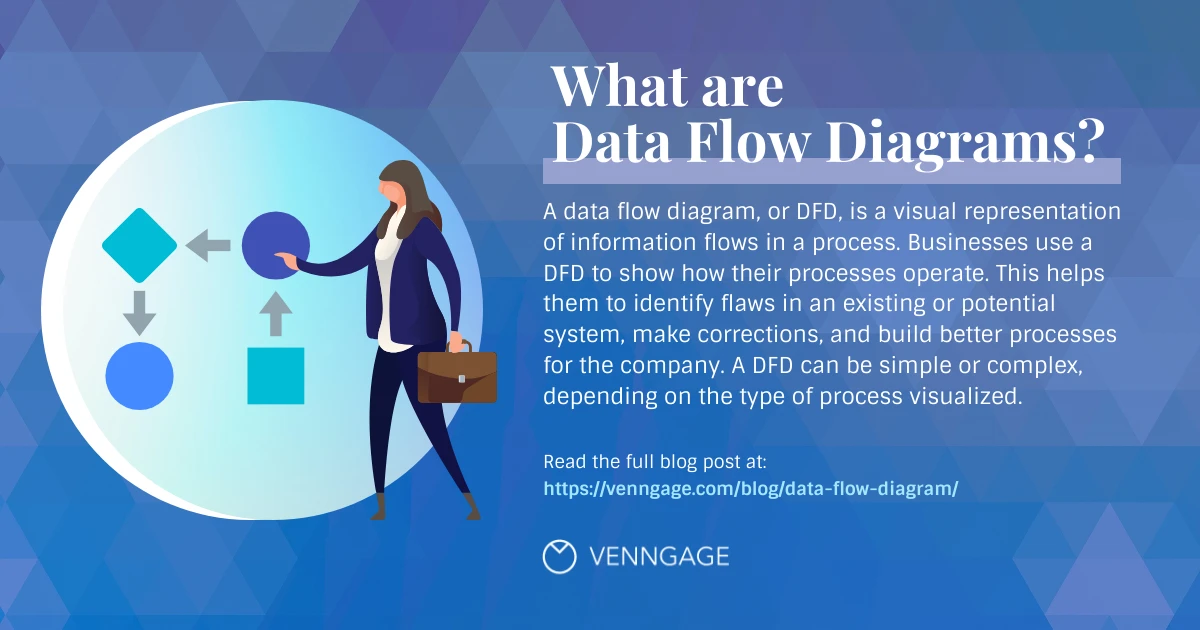 What are
Data Flow Diagrams?

A data flow diagram, or DFD, is a visual representation of information flows in a process. Businesses use a DFD to show how their processes operate. This helps them to identify flaws in an existing or potential system, make corrections, and build better processes for the company. A DFD can be simple or complex, depending on the type of process visualized.

Read the full blog post at:
https://venngage.com/blog/data-flow-diagram/

VENNGAGE